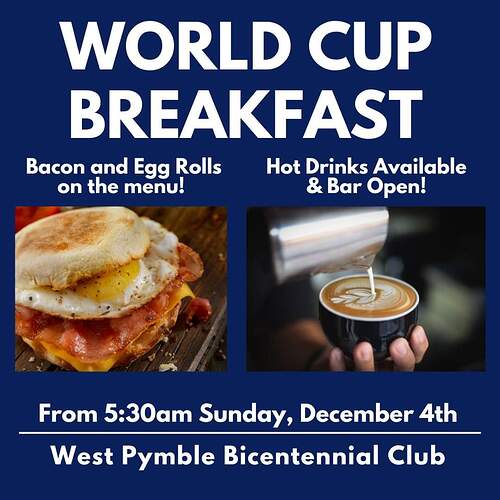 WORLD CUP BREAKFAST

Bacon and Egg Rolls on the menu!

Hot Drinks Available & Bar Open!

From 5:30am Sunday, December 4th

West Pymble Bicentennial Club